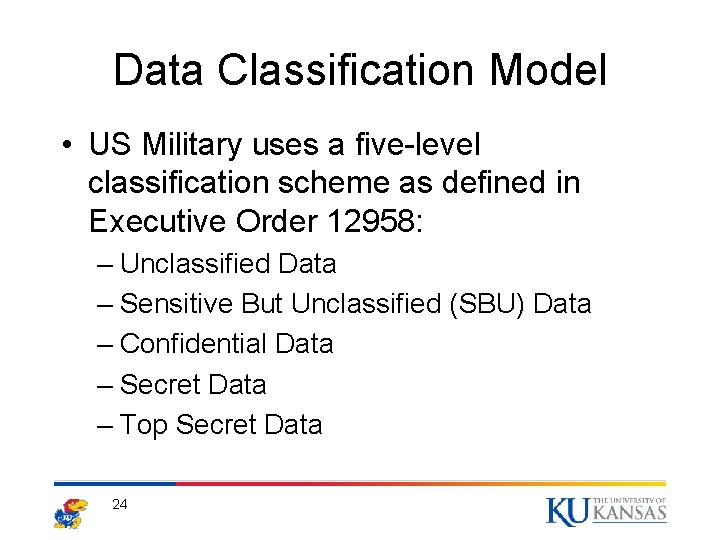 Data Classification Model

• US Military uses a five-level classification scheme as defined in Executive Order 12958:
– Unclassified Data
– Sensitive But Unclassified (SBU) Data
– Confidential Data
– Secret Data
– Top Secret Data

24

KU THE UNIVERSITY OF KANSAS